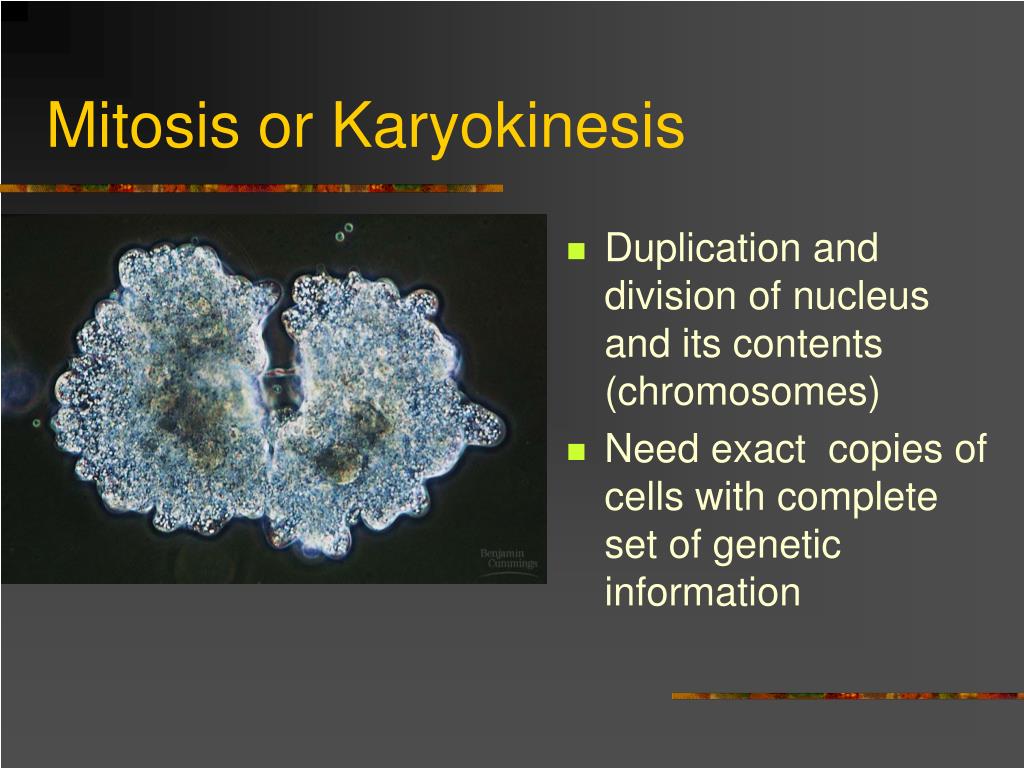 Mitosis or Karyokinesis

Benjamin Cummings

- Duplication and division of nucleus and its contents (chromosomes)
- Need exact copies of cells with complete set of genetic information